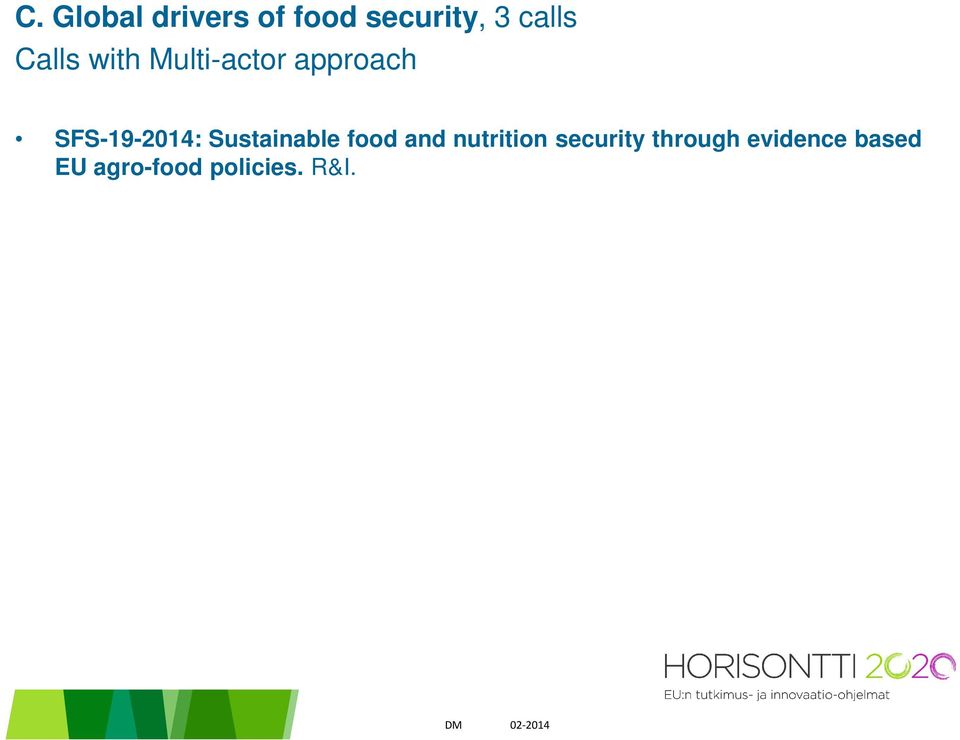 C. Global drivers of food security, 3 calls
Calls with Multi-actor approach

• SFS-19-2014: Sustainable food and nutrition security through evidence based EU agro-food policies. R&I.

HORISONTTI 2020
EU:n tutkimus- ja innovaatio-ohjelmat

DM 02-2014